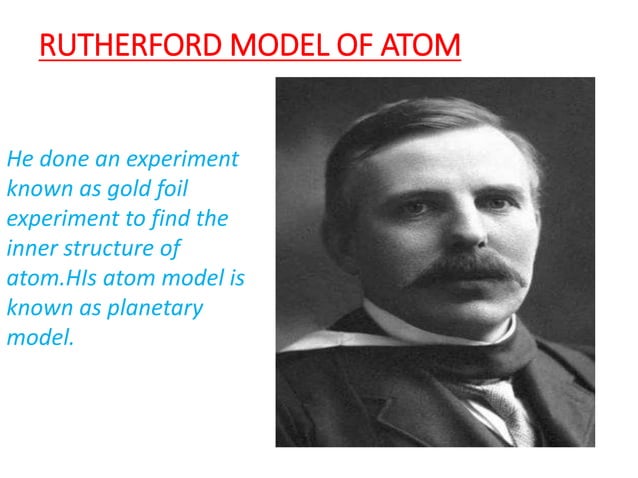 RUTHERFORD MODEL OF ATOM

He done an experiment known as gold foil experiment to find the inner structure of atom.HIs atom model is known as planetary model.